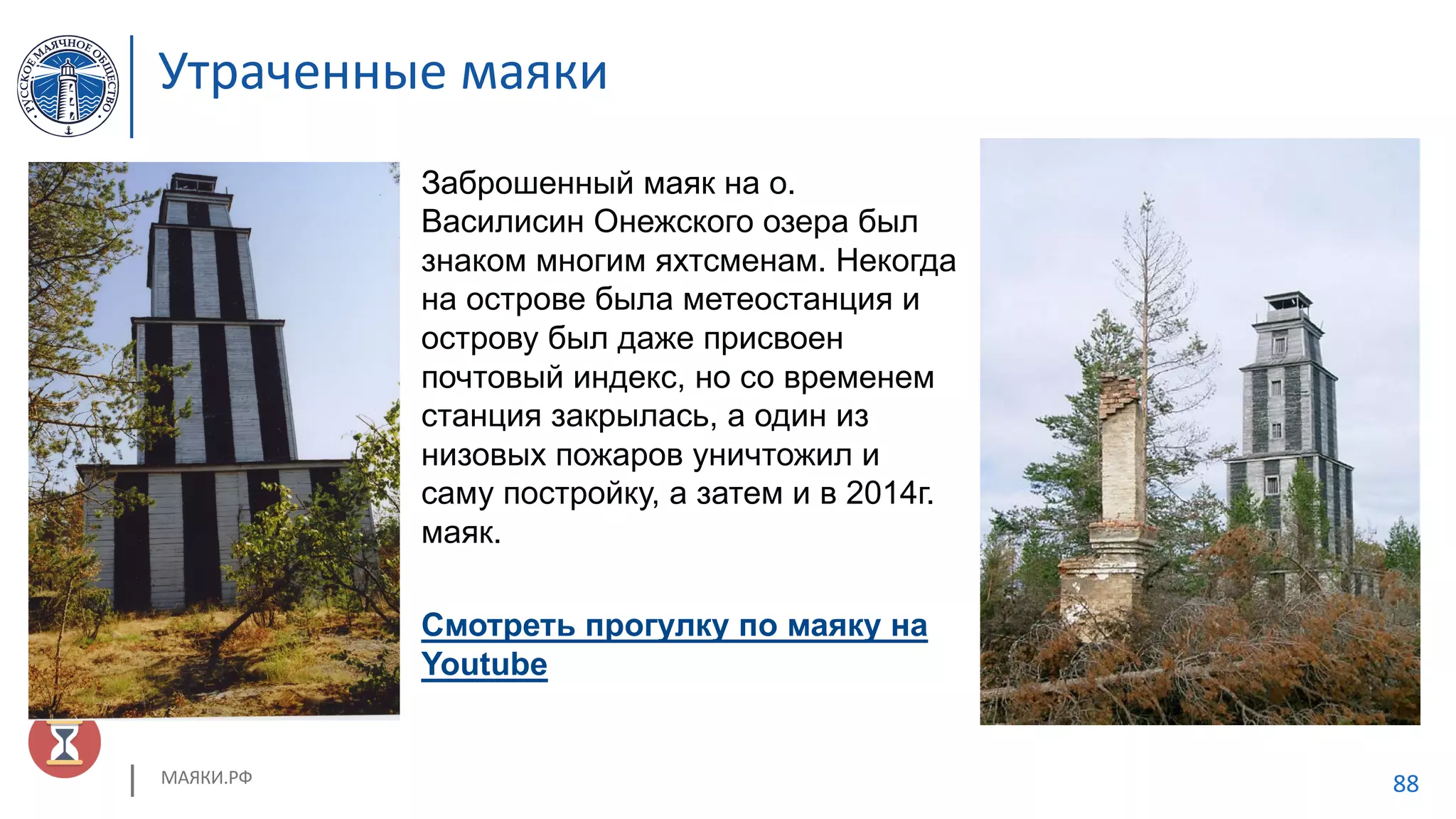 РУССКОЕ МАЯЧНОЕ ОБЩЕСТВО

Утраченные маяки

Заброшенный маяк на о. Василисин Онежского озера был знаком многим яхтсменам. Некогда на острове была метеостанция и острову был даже присвоен почтовый индекс, но со временем станция закрылась, а один из низовых пожаров уничтожил и саму постройку, а затем и в 2014г. маяк.

Смотреть прогулку по маяку на Youtube

МАЯКИ.РФ

88